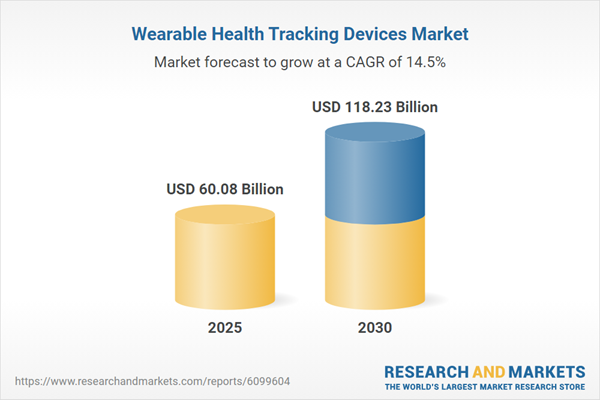 Wearable Health Tracking Devices Market

Market forecast to grow at a CAGR of 14.5%

USD 60.08 Billion

USD 118.23 Billion

2025

2030

https://www.researchandmarkets.com/reports/6099604

RESEARCH AND MARKETS
THE WORLD'S LARGEST MARKET RESEARCH STORE